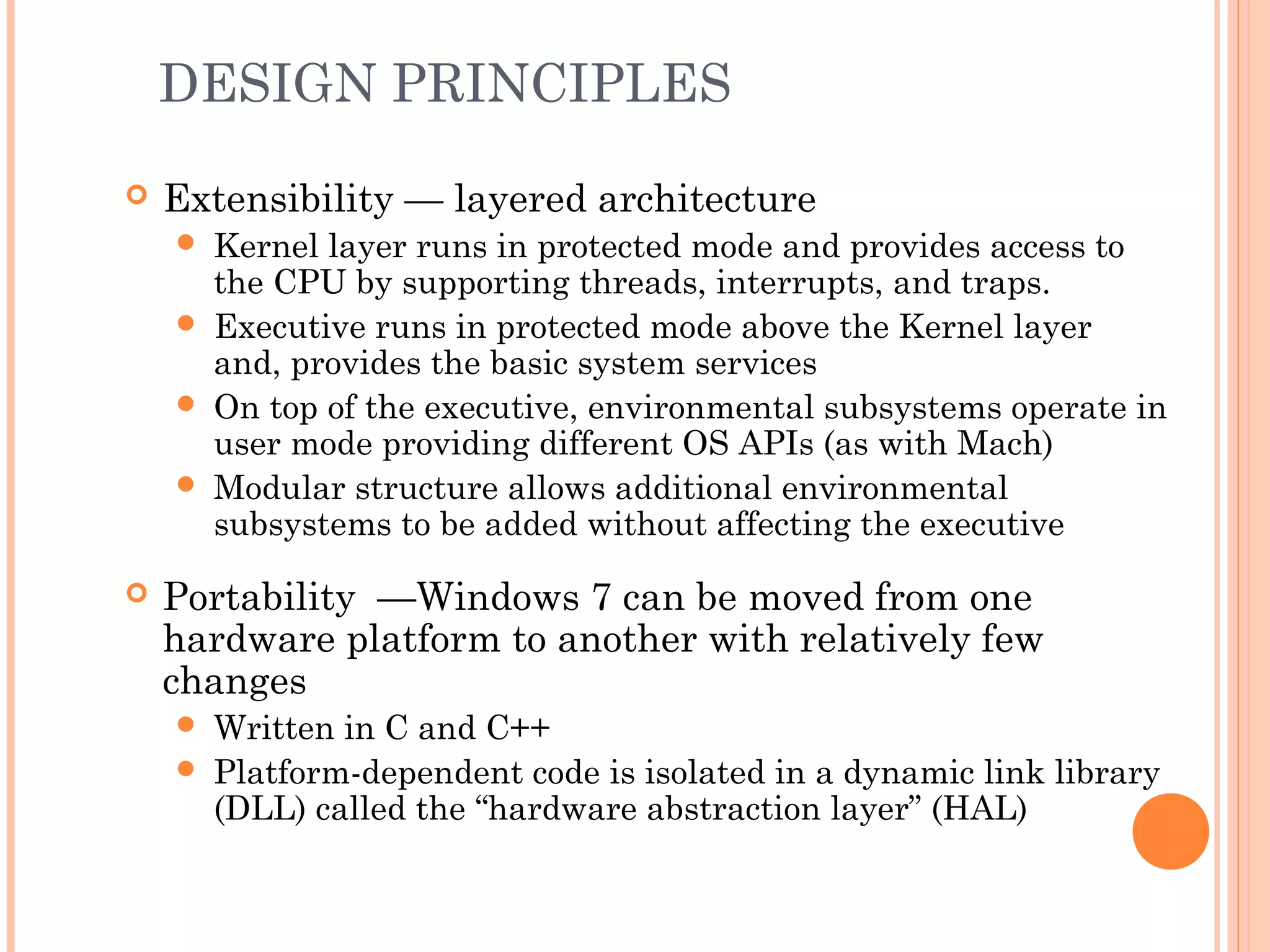 DESIGN PRINCIPLES

Extensibility — layered architecture

Kernel layer runs in protected mode and provides access to the CPU by supporting threads, interrupts, and traps.

Executive runs in protected mode above the Kernel layer and, provides the basic system services

On top of the executive, environmental subsystems operate in user mode providing different OS APIs (as with Mach)

Modular structure allows additional environmental subsystems to be added without affecting the executive

Portability —Windows 7 can be moved from one hardware platform to another with relatively few changes

Written in C and C++

Platform-dependent code is isolated in a dynamic link library (DLL) called the “hardware abstraction layer” (HAL)